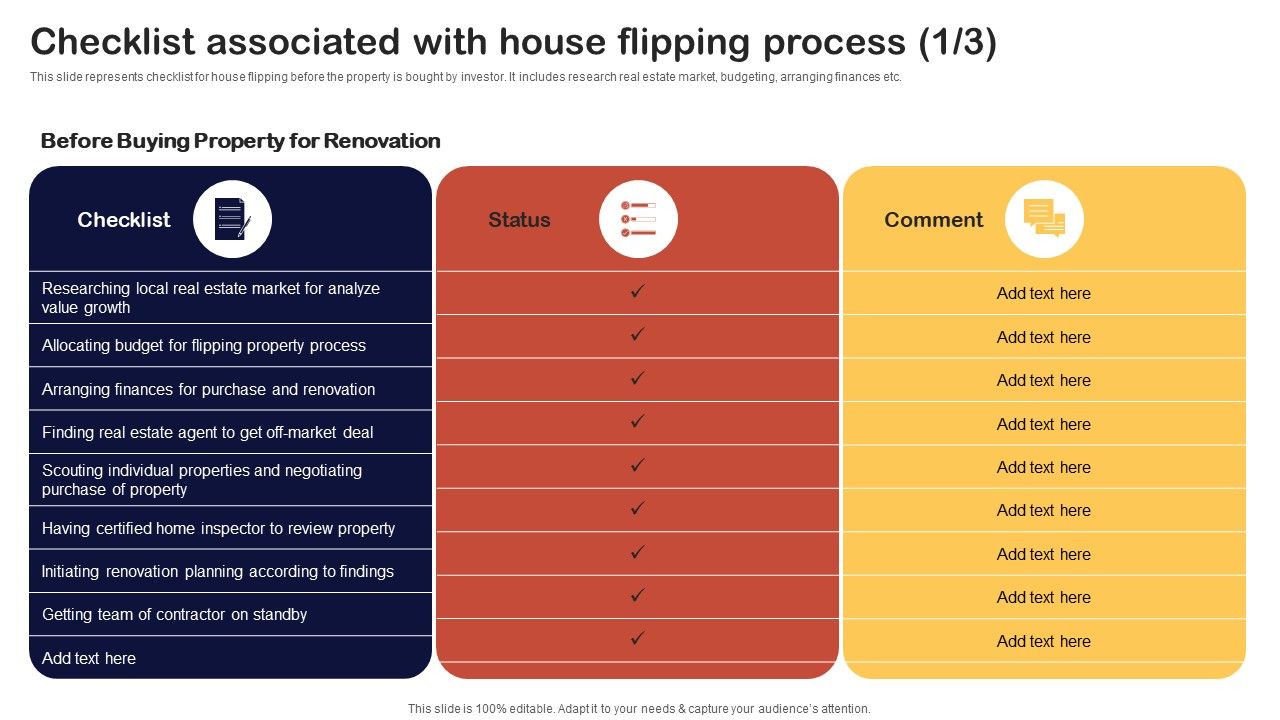 Checklist associated with house flipping process (1/3)

This slide represents checklist for house flipping before the property is bought by investor. It includes research real estate market, budgeting, arranging finances etc.

Before Buying Property for Renovation

| Checklist | Status | Comment |
|---|---|---|
| Researching local real estate market for analyze value growth | ✓ | Add text here |
| Allocating budget for flipping property process | ✓ | Add text here |
| Arranging finances for purchase and renovation | ✓ | Add text here |
| Finding real estate agent to get off-market deal | ✓ | Add text here |
| Scouting individual properties and negotiating purchase of property | ✓ | Add text here |
| Having certified home inspector to review property | ✓ | Add text here |
| Initiating renovation planning according to findings | ✓ | Add text here |
| Getting team of contractor on standby | ✓ | Add text here |
| Add text here | ✓ | Add text here |

This slide is 100% editable. Adapt it to your needs & capture your audience's attention.